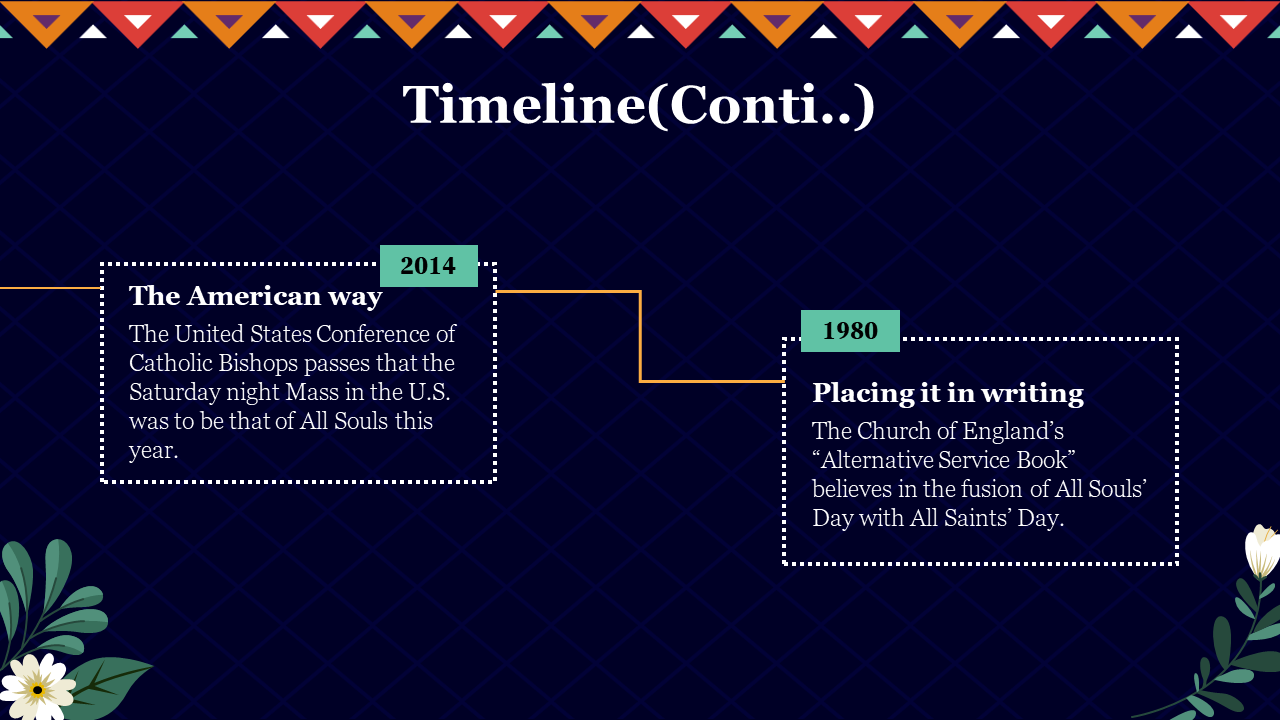 Timeline(Conti..)

2014

The American way

The United States Conference of Catholic Bishops passes that the Saturday night Mass in the U.S. was to be that of All Souls this year.

1980

Placing it in writing

The Church of England’s “Alternative Service Book” believes in the fusion of All Souls’ Day with All Saints’ Day.